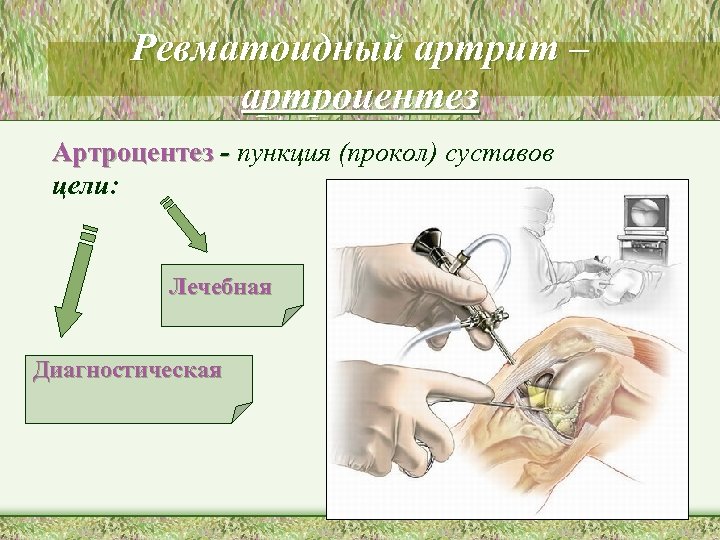 Ревматоидный артрит – артроцентез

Артроцентез - пункция (прокол) суставов
цели:

Лечебная

Диагностическая